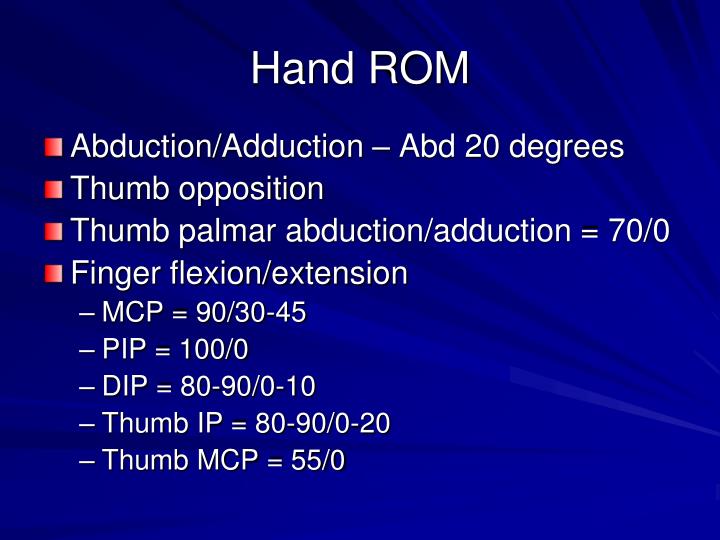 Hand ROM

Abduction/Adduction – Abd 20 degrees
Thumb opposition
Thumb palmar abduction/adduction = 70/0
Finger flexion/extension
– MCP = 90/30-45
– PIP = 100/0
– DIP = 80-90/0-10
– Thumb IP = 80-90/0-20
– Thumb MCP = 55/0